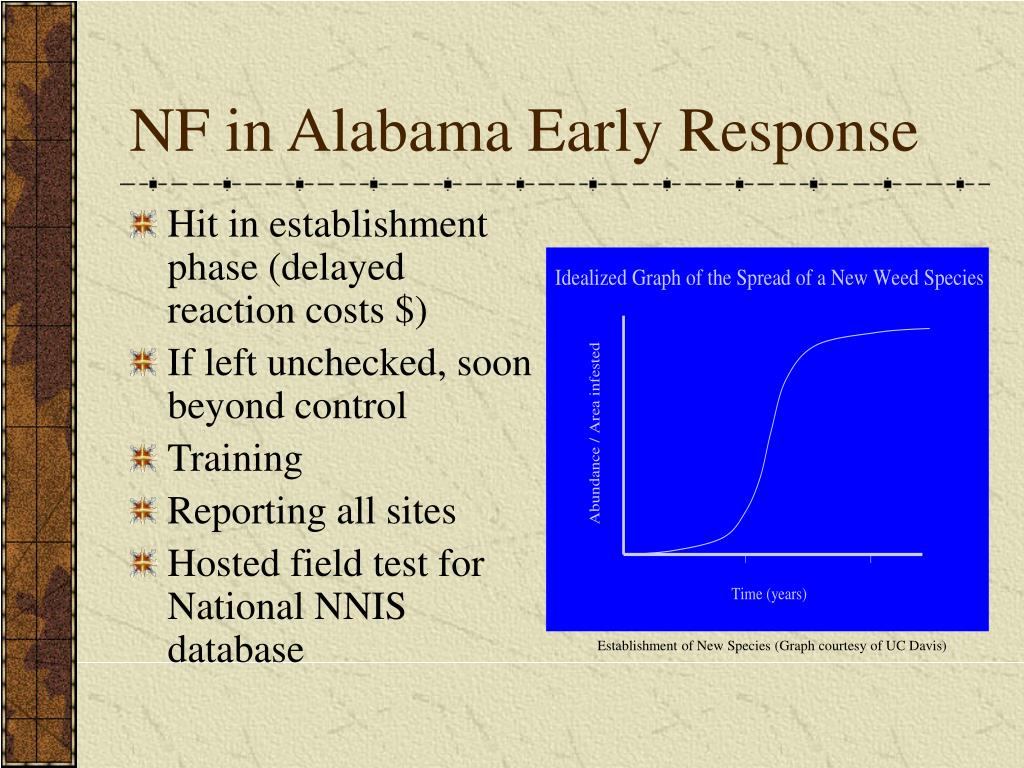 NF in Alabama Early Response

Hit in establishment phase (delayed reaction costs $)

If left unchecked, soon beyond control

Training

Reporting all sites

Hosted field test for National NNIS database

Idealized Graph of the Spread of a New Weed Species

Abundance / Area infested

Time (years)

Establishment of New Species (Graph courtesy of UC Davis)